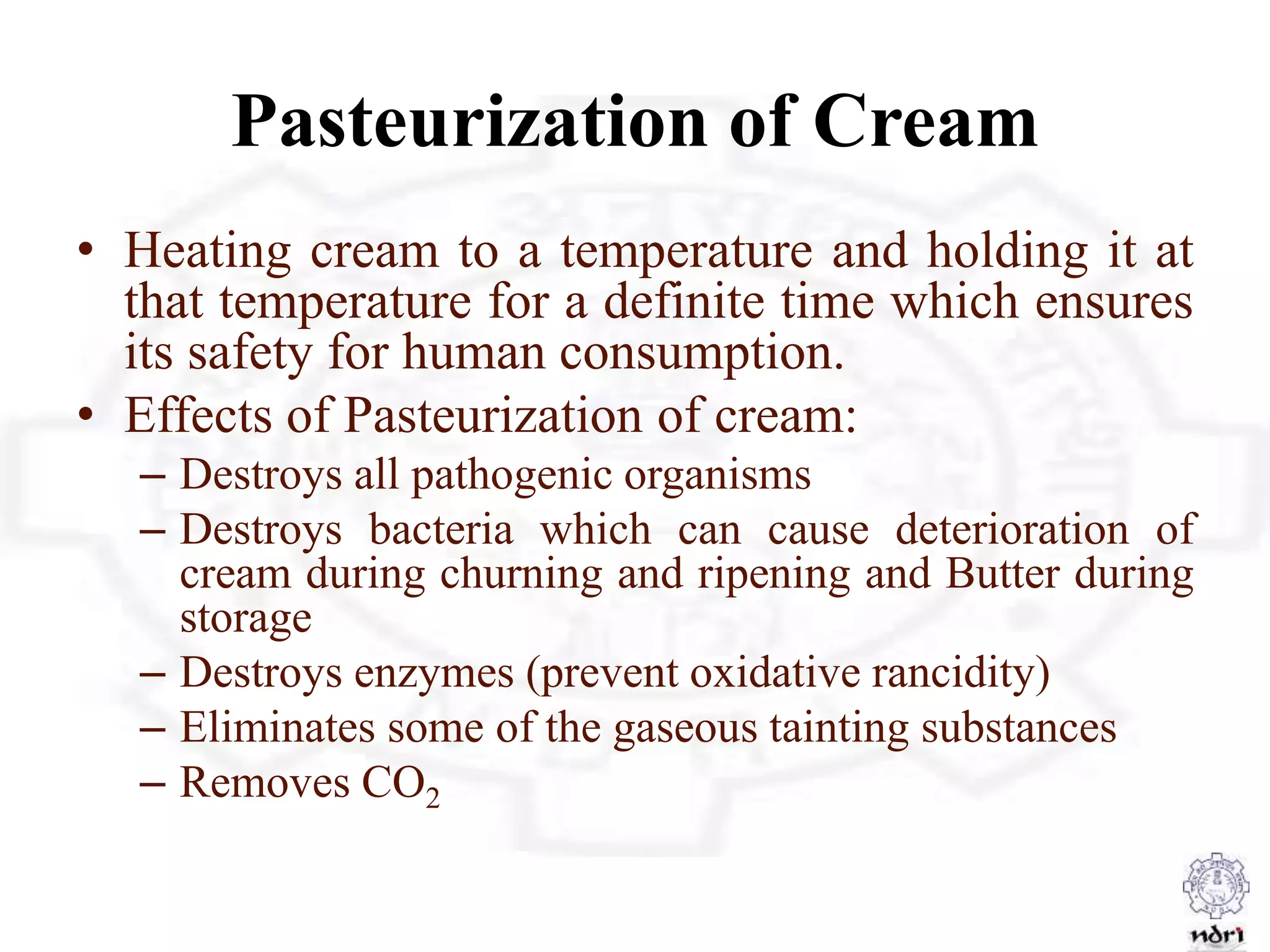 Pasteurization of Cream

• Heating cream to a temperature and holding it at that temperature for a definite time which ensures its safety for human consumption.

• Effects of Pasteurization of cream:

– Destroys all pathogenic organisms

– Destroys bacteria which can cause deterioration of cream during churning and ripening and Butter during storage

– Destroys enzymes (prevent oxidative rancidity)

– Eliminates some of the gaseous tainting substances

– Removes $CO_2$

ndri